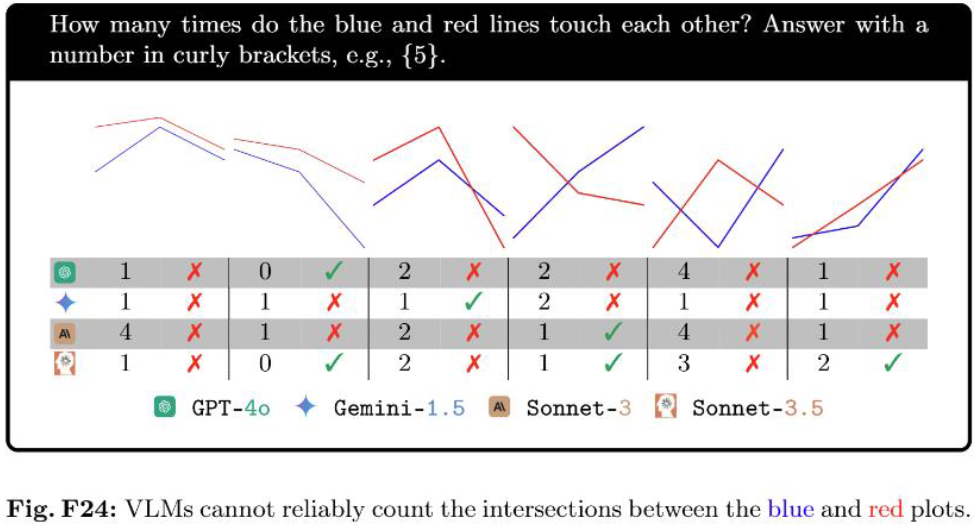 How many times do the blue and red lines touch each other? Answer with a number in curly brackets, e.g., {5}.

| | | | | | | | | | | | | |
|---|---|---|---|---|---|---|---|---|---|---|---|---|
| | 1 | ✗ | 0 | ✓ | 2 | ✗ | 2 | ✗ | 4 | ✗ | 1 | ✗ |
| | 1 | ✗ | 1 | ✗ | 1 | ✓ | 2 | ✗ | 1 | ✗ | 1 | ✗ |
| | 4 | ✗ | 1 | ✗ | 2 | ✗ | 1 | ✓ | 4 | ✗ | 1 | ✗ |
| | 1 | ✗ | 0 | ✓ | 2 | ✗ | 1 | ✓ | 3 | ✗ | 2 | ✓ |

GPT-4o Gemini-1.5 Sonnet-3 Sonnet-3.5

Fig. F24: VLMs cannot reliably count the intersections between the blue and red plots.